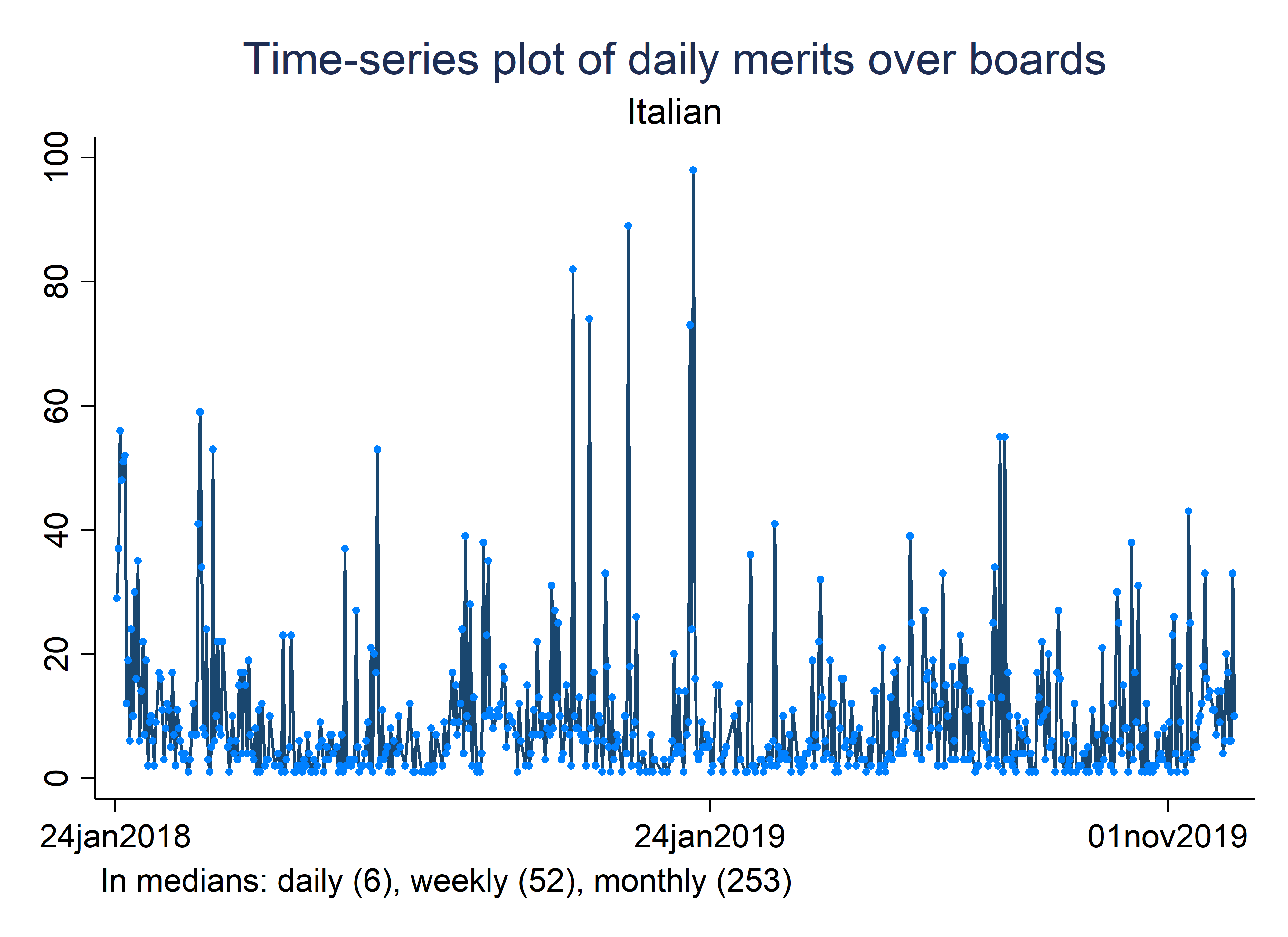 Time-series plot of daily merits over boards

Italian

100
80
60
40
20
0

24jan2018
24jan2019
01nov2019

In medians: daily (6), weekly (52), monthly (253)